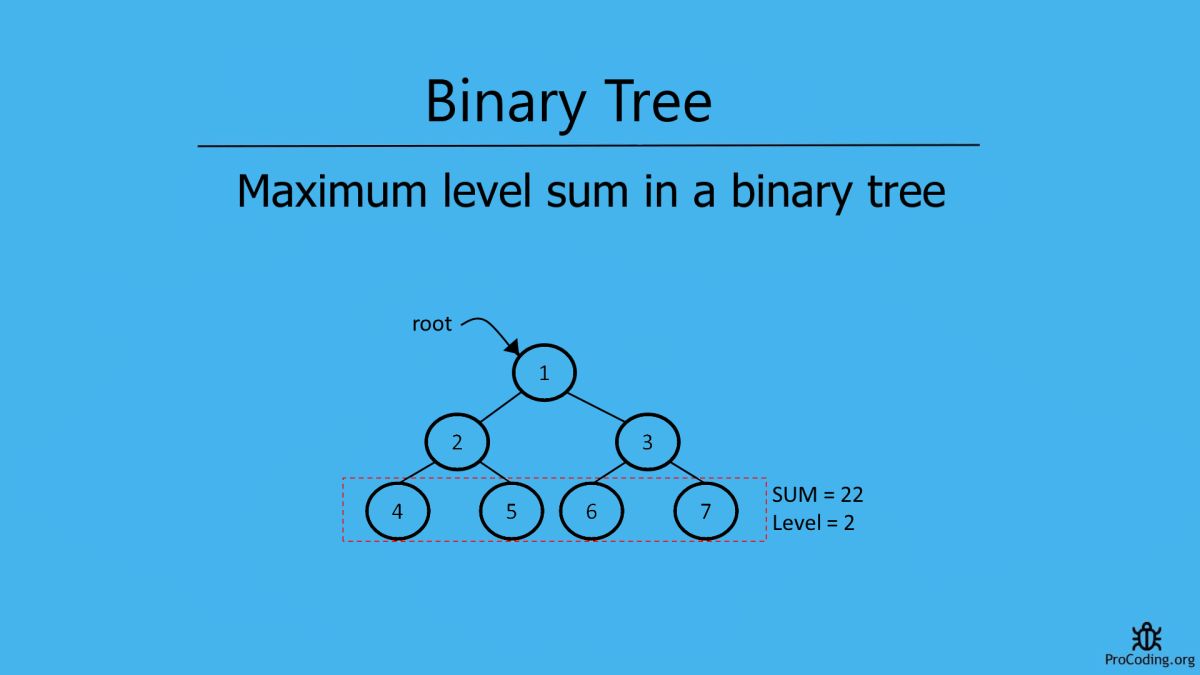 Binary Tree

Maximum level sum in a binary tree

root

1

2

3

4

5

6

7

SUM = 22
Level = 2

ProCoding.org